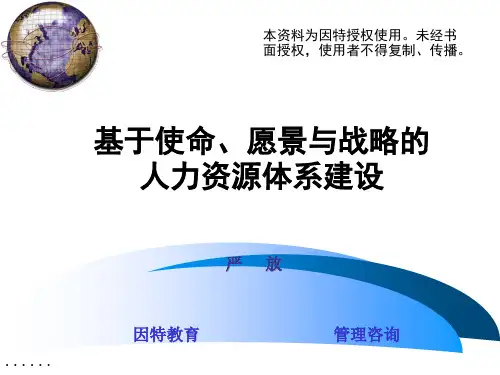 本资料为因特授权使用。未经书面授权，使用者不得复制、传播。

基于使命、愿景与战略的
人力资源体系建设

严 放

因特教育

管理咨询

......